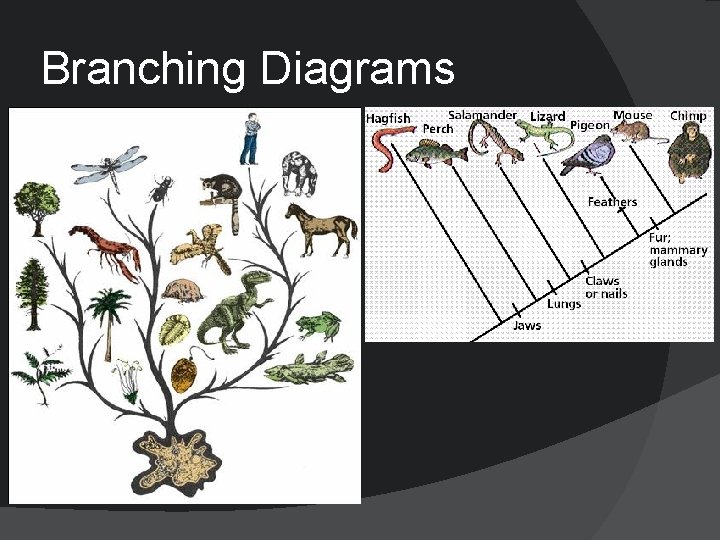 Branching Diagrams

Hagfish
Perch
Salamander
Lizard
Pigeon
Mouse
Chimp
Feathers
Fur; mammary glands
Claws or nails
Lungs
Jaws